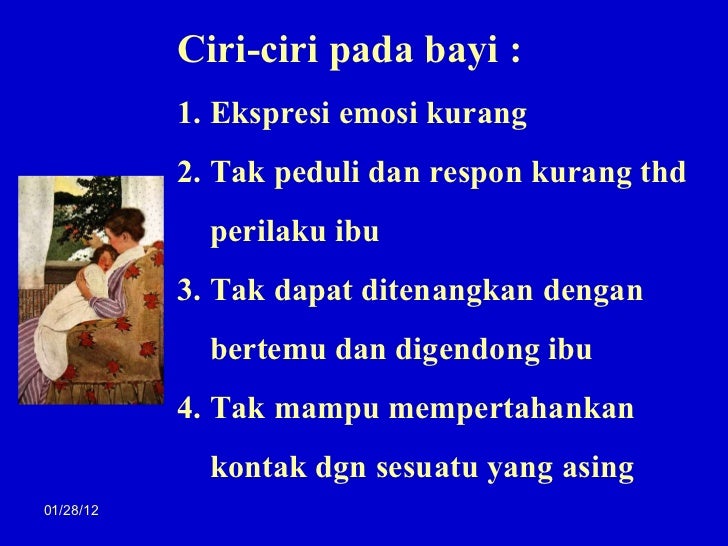 Ciri-ciri pada bayi :

1. Ekspresi emosi kurang
2. Tak peduli dan respon kurang thd perilaku ibu
3. Tak dapat ditenangkan dengan bertemu dan digendong ibu
4. Tak mampu mempertahankan kontak dgn sesuatu yang asing

01/28/12